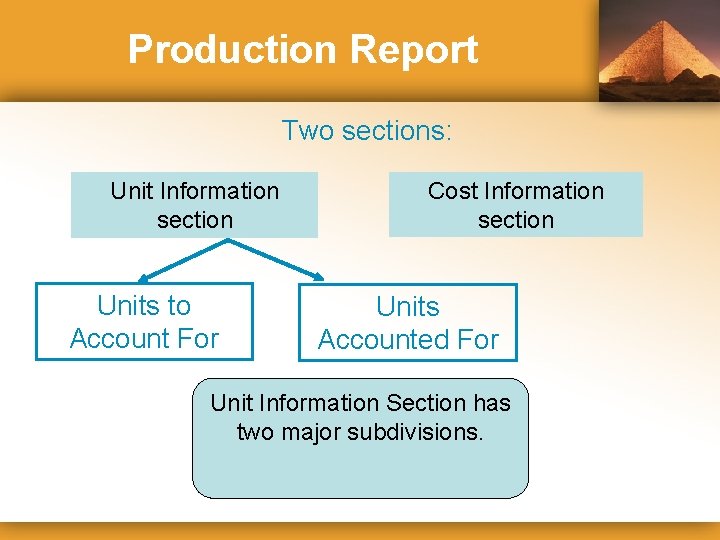 Production Report

Two sections:

Unit Information section

Cost Information section

Units to Account For

Units Accounted For

Unit Information Section has two major subdivisions.